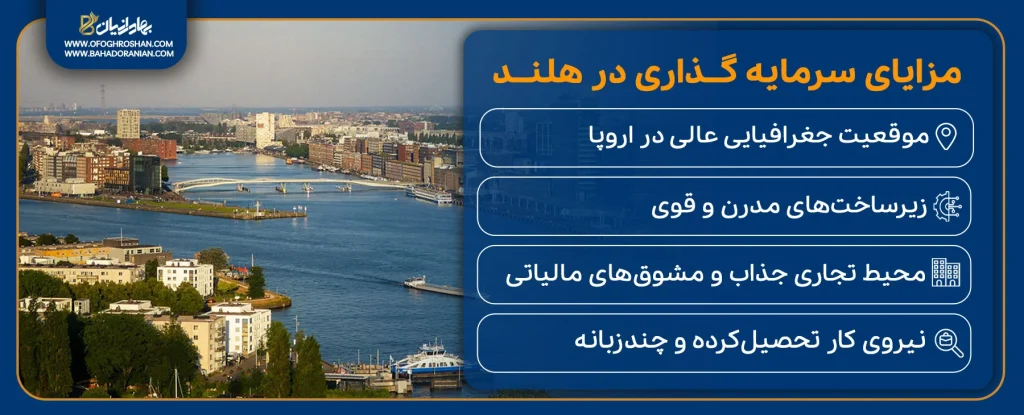 بهادرانیان
WWW.OFOGHROSHAN.COM
WWW.BAHADORANIAN.COM

مزایای سرمایه گذاری در هلند

موقعیت جغرافیایی عالی در اروپا

زیرساخت‌های مدرن و قوی

محیط تجاری جذاب و مشوق‌های مالیاتی

نیروی کار تحصیل‌کرده و چندزبانه